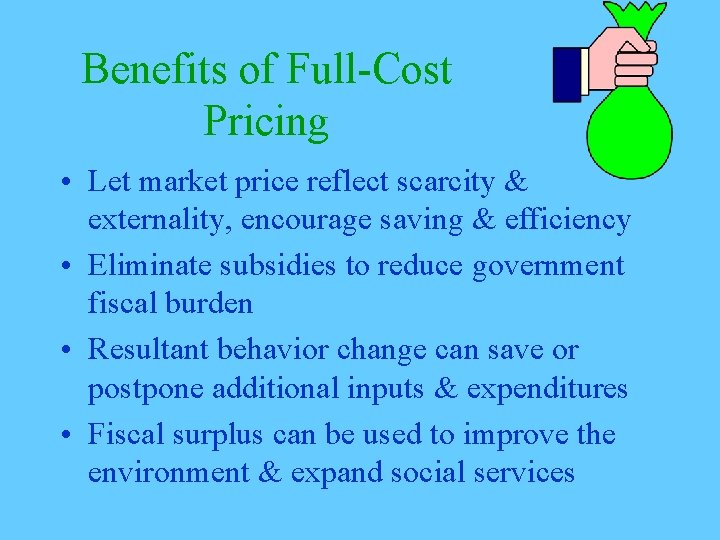 Benefits of Full-Cost Pricing

• Let market price reflect scarcity & externality, encourage saving & efficiency
• Eliminate subsidies to reduce government fiscal burden
• Resultant behavior change can save or postpone additional inputs & expenditures
• Fiscal surplus can be used to improve the environment & expand social services